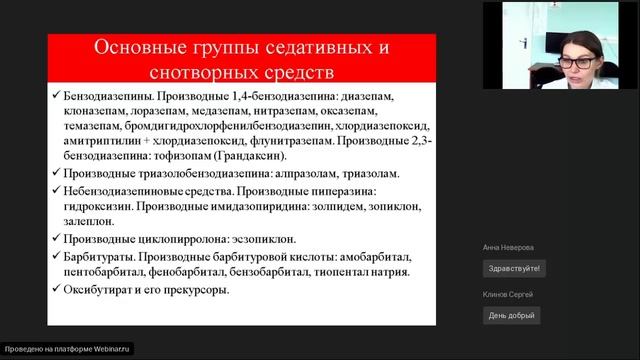 Основные группы седативных и снотворных средств

✓ Бензодиазепины. Производные 1,4-бензодиазепина: диазепам, клоназепам, лоразепам, медазепам, нитразепам, оксазепам, темазепам, бромдигидрохлорфенилбензодиазепин, хлордиазепоксид, амитриптилин + хлордиазепоксид, флунитразепам. Производные 2,3-бензодиазепина: тофизопам (Грандаксин).

✓ Производные триазолобензодиазепина: алпразолам, триазолам.

✓ Небензодиазепиновые средства. Производные пиперазина: гидроксизин. Производные имидазопиридина: золпидем, зопиклон, залеплон.

✓ Производные циклопирролона: эзопиклон.

✓ Барбитураты. Производные барбитуровой кислоты: амобарбитал, пентобарбитал, фенобарбитал, бензобарбитал, тиопентал натрия.

✓ Оксибутират и его прекурсоры.

Анна Неверова
Здравствуйте!

Клинов Сергей
День добрый

Проведено на платформе Webinar.ru